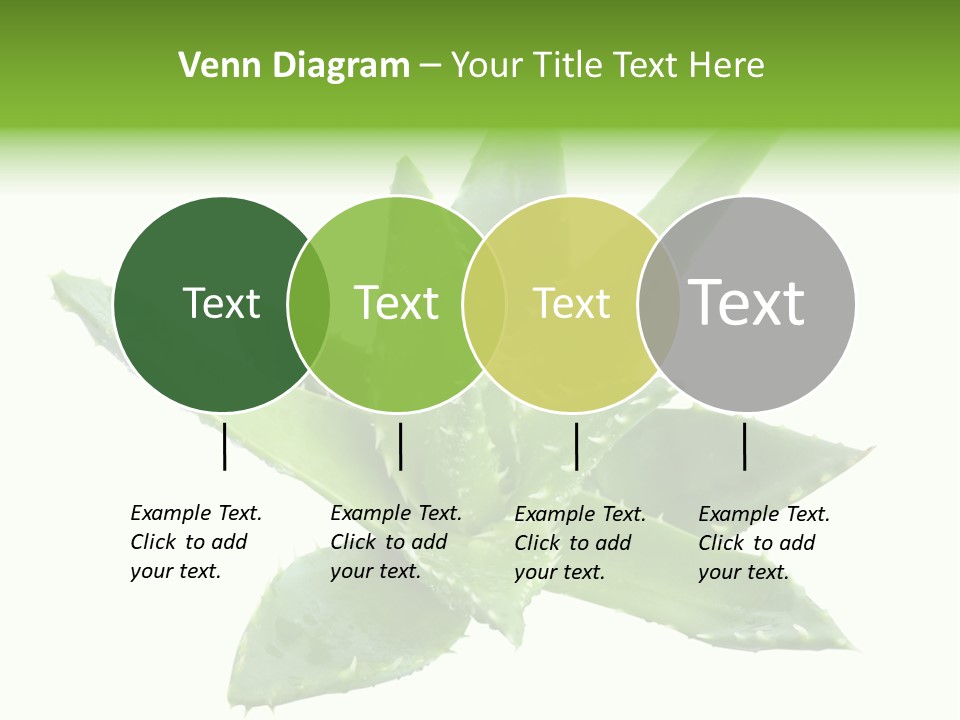 Venn Diagram – Your Title Text Here

Text

Text

Text

Text

Example Text. Click to add your text.

Example Text. Click to add your text.

Example Text. Click to add your text.

Example Text. Click to add your text.